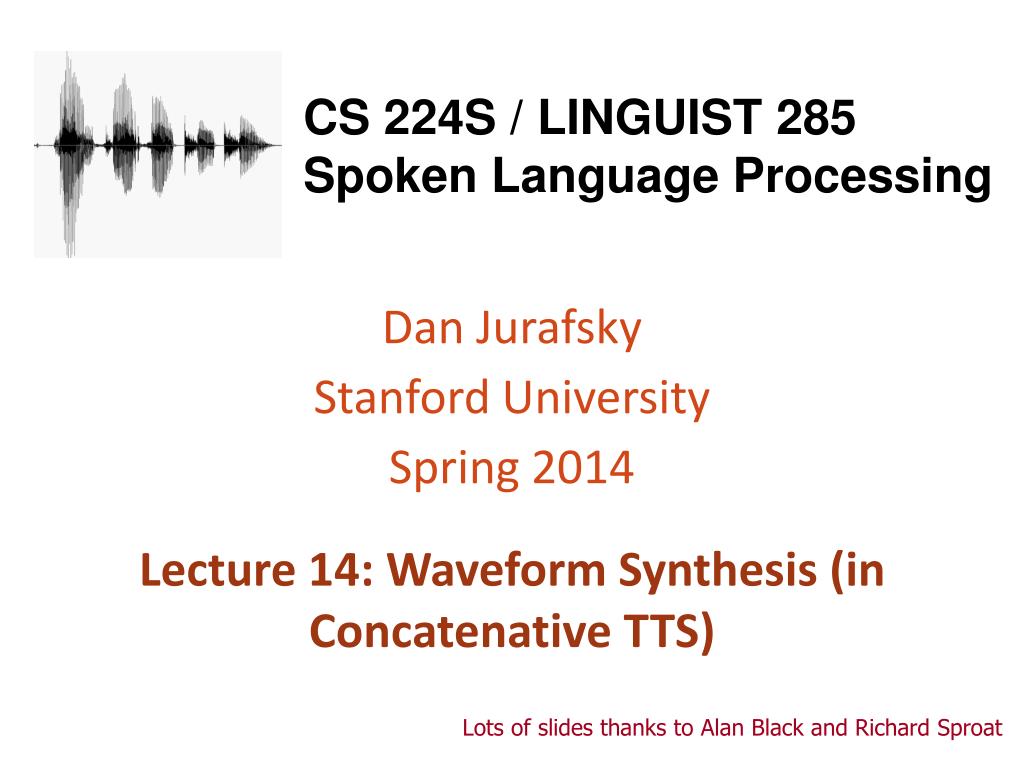 CS 224S / LINGUIST 285
Spoken Language Processing

Dan Jurafsky
Stanford University
Spring 2014

Lecture 14: Waveform Synthesis (in Concatenative TTS)

Lots of slides thanks to Alan Black and Richard Sproat